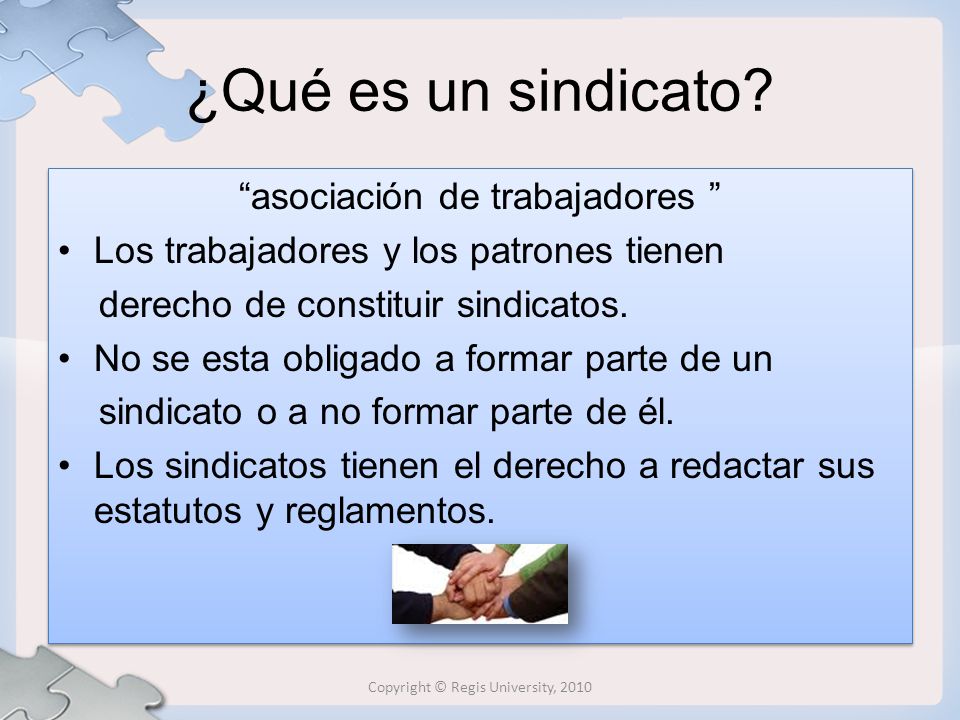 ¿Qué es un sindicato?

“asociación de trabajadores ”

• Los trabajadores y los patrones tienen derecho de constituir sindicatos.

• No se esta obligado a formar parte de un sindicato o a no formar parte de él.

• Los sindicatos tienen el derecho a redactar sus estatutos y reglamentos.

Copyright © Regis University, 2010